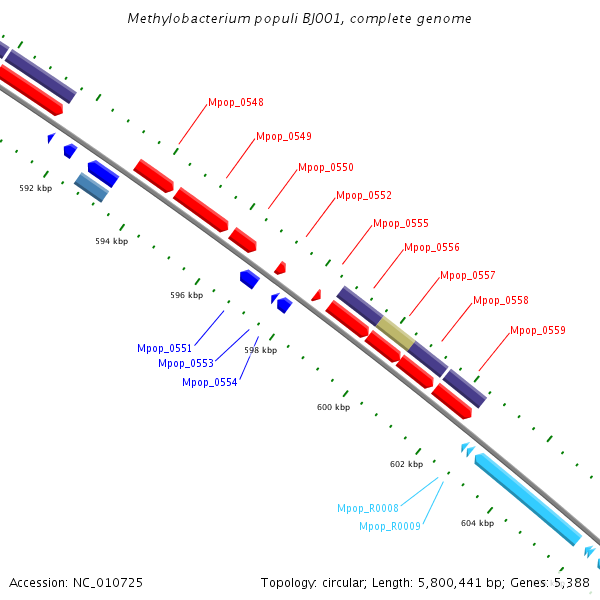 Methylobacterium populi BJ001, complete genome

Mpop_0548
Mpop_0549
Mpop_0550
Mpop_0552
Mpop_0555
Mpop_0556
Mpop_0557
Mpop_0558
Mpop_0559

592 kbp
594 kbp
596 kbp
598 kbp
600 kbp
602 kbp
604 kbp

Mpop_0551
Mpop_0553
Mpop_0554

Mpop_R0008
Mpop_R0009

Accession: NC_010725
Topology: circular; Length: 5,800,441 bp; Genes: 5,388